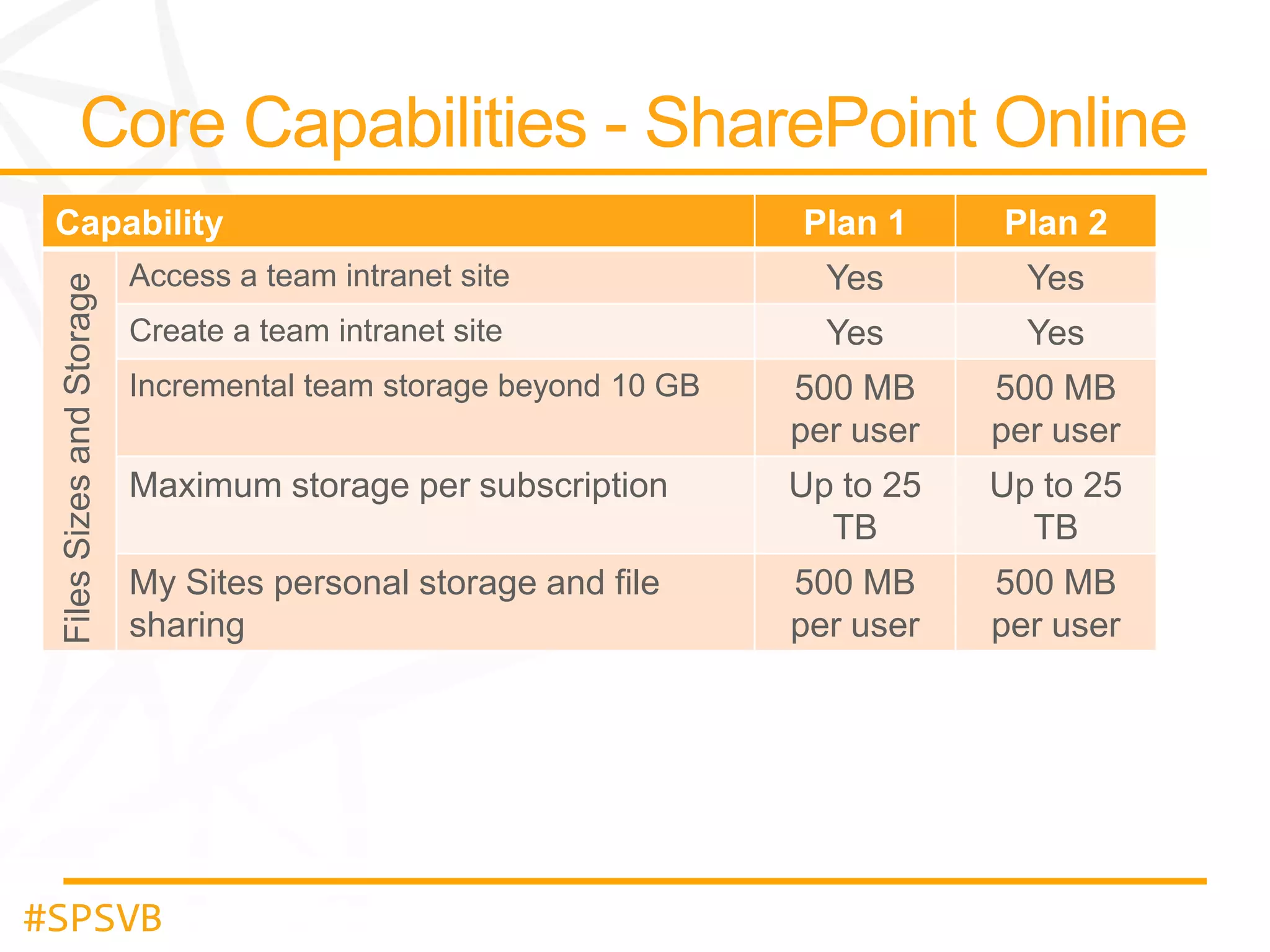 Core Capabilities - SharePoint Online

| Capability | | Plan 1 | Plan 2 |
|---|---|---|---|
| Files Sizes and Storage | Access a team intranet site | Yes | Yes |
| | Create a team intranet site | Yes | Yes |
| | Incremental team storage beyond 10 GB | 500 MB per user | 500 MB per user |
| | Maximum storage per subscription | Up to 25 TB | Up to 25 TB |
| | My Sites personal storage and file sharing | 500 MB per user | 500 MB per user |

#SPSVB